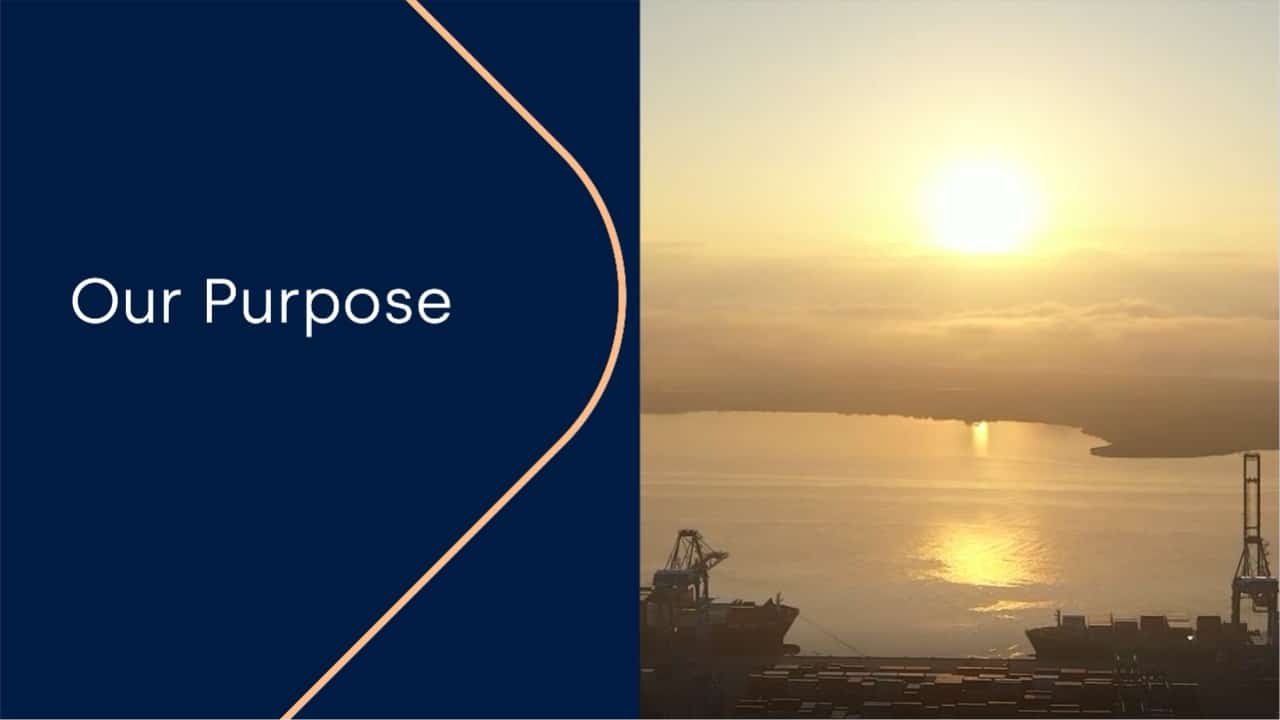 Our Purpose